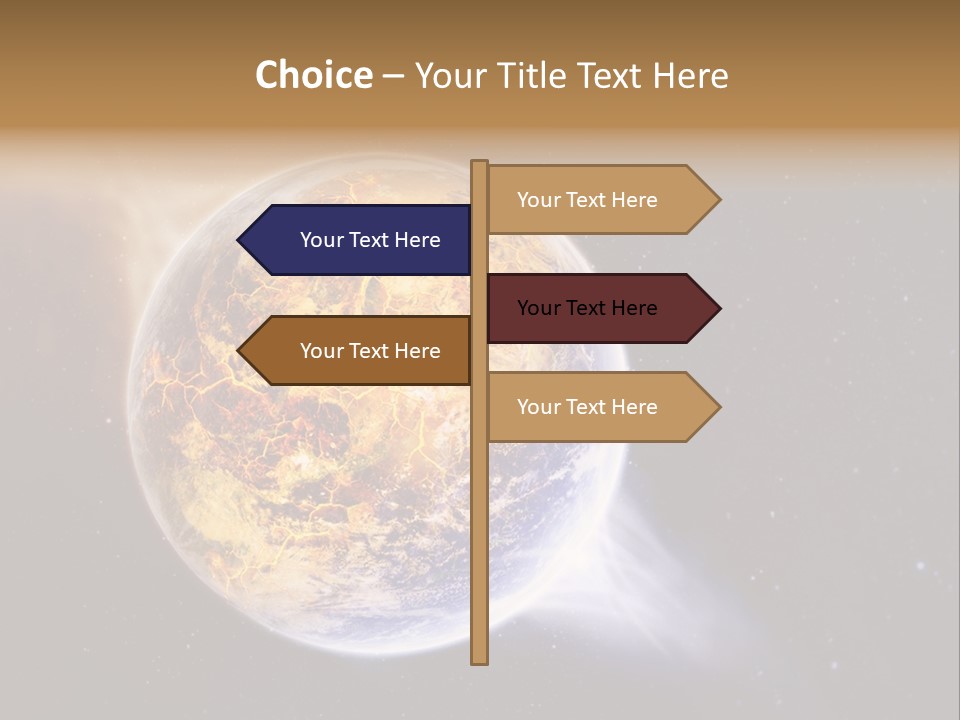 Choice – Your Title Text Here

Your Text Here

Your Text Here

Your Text Here

Your Text Here

Your Text Here